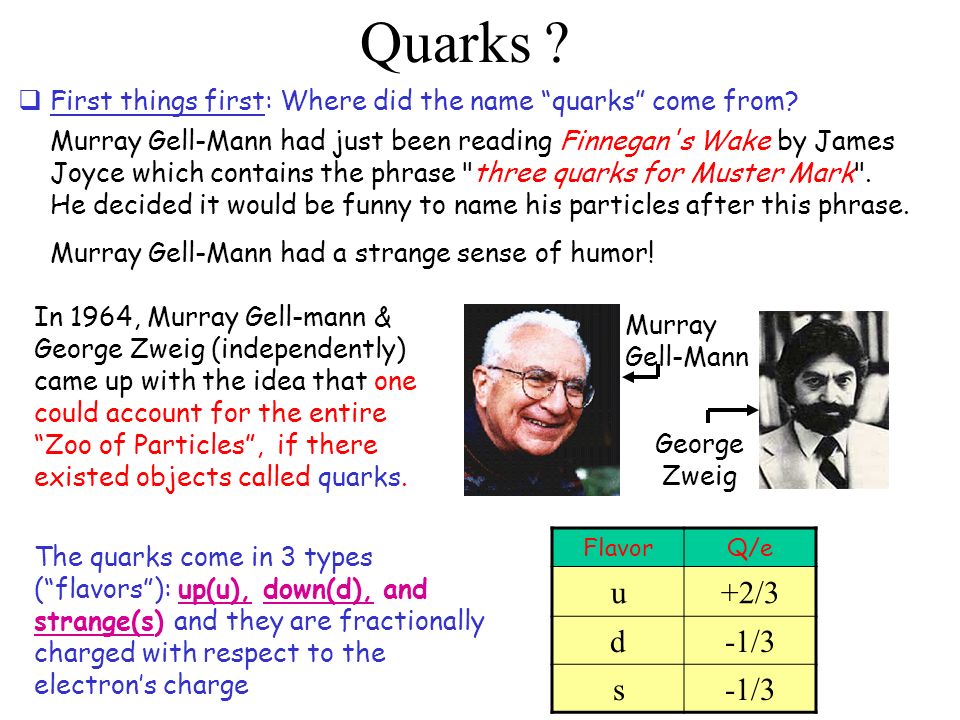 Quarks ?

❑ First things first: Where did the name “quarks” come from?

Murray Gell-Mann had just been reading Finnegan's Wake by James Joyce which contains the phrase "three quarks for Muster Mark". He decided it would be funny to name his particles after this phrase.

Murray Gell-Mann had a strange sense of humor!

In 1964, Murray Gell-mann & George Zweig (independently) came up with the idea that one could account for the entire “Zoo of Particles”, if there existed objects called quarks.

Murray Gell-Mann

George Zweig

The quarks come in 3 types (“flavors”): up(u), down(d), and strange(s) and they are fractionally charged with respect to the electron’s charge

| Flavor | Q/e |
|---|---|
| u | +2/3 |
| d | -1/3 |
| s | -1/3 |